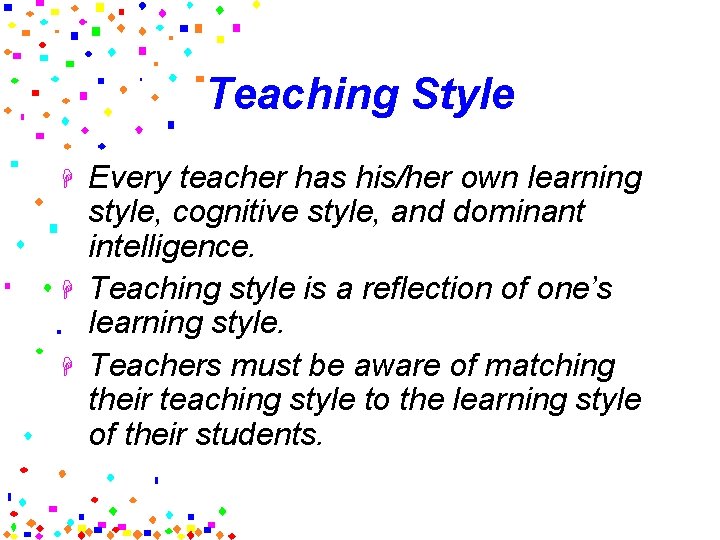 Teaching Style

Every teacher has his/her own learning style, cognitive style, and dominant intelligence.

Teaching style is a reflection of one's learning style.

Teachers must be aware of matching their teaching style to the learning style of their students.